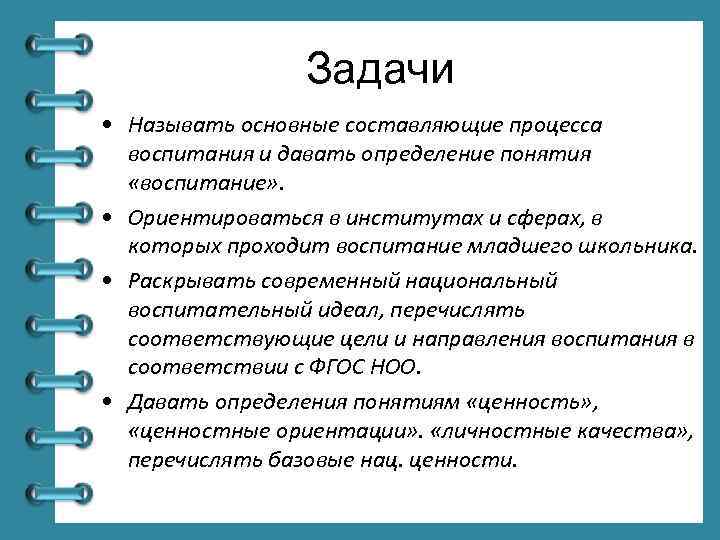 Задачи

• Называть основные составляющие процесса воспитания и давать определение понятия «воспитание».

• Ориентироваться в институтах и сферах, в которых проходит воспитание младшего школьника.

• Раскрывать современный национальный воспитательный идеал, перечислять соответствующие цели и направления воспитания в соответствии с ФГОС НОО.

• Давать определения понятиям «ценность», «ценностные ориентации». «личностные качества», перечислять базовые нац. ценности.